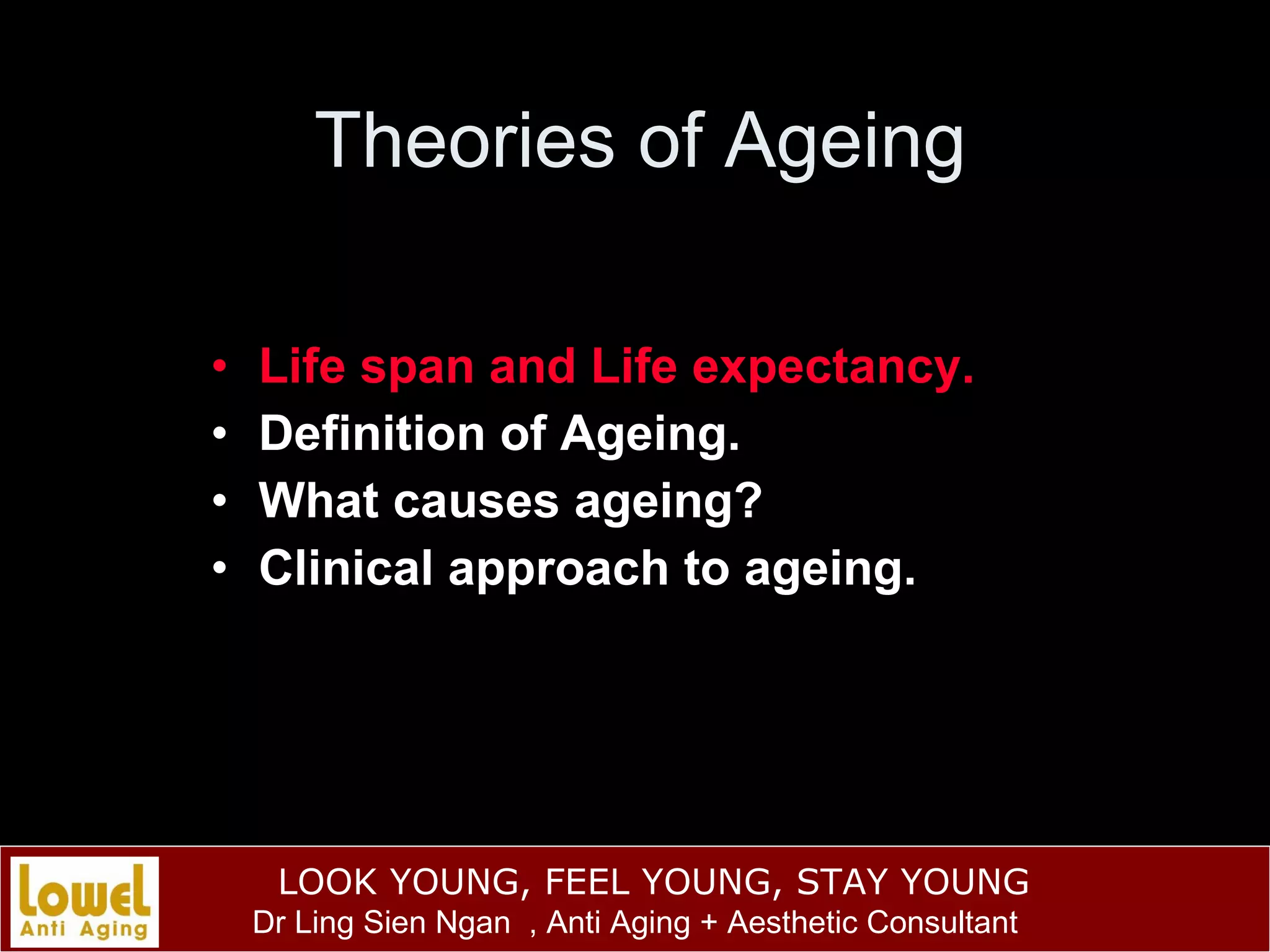 Theories of Ageing

• Life span and Life expectancy.
• Definition of Ageing.
• What causes ageing?
• Clinical approach to ageing.

Lowel
Anti Aging

LOOK YOUNG, FEEL YOUNG, STAY YOUNG
Dr Ling Sien Ngan , Anti Aging + Aesthetic Consultant